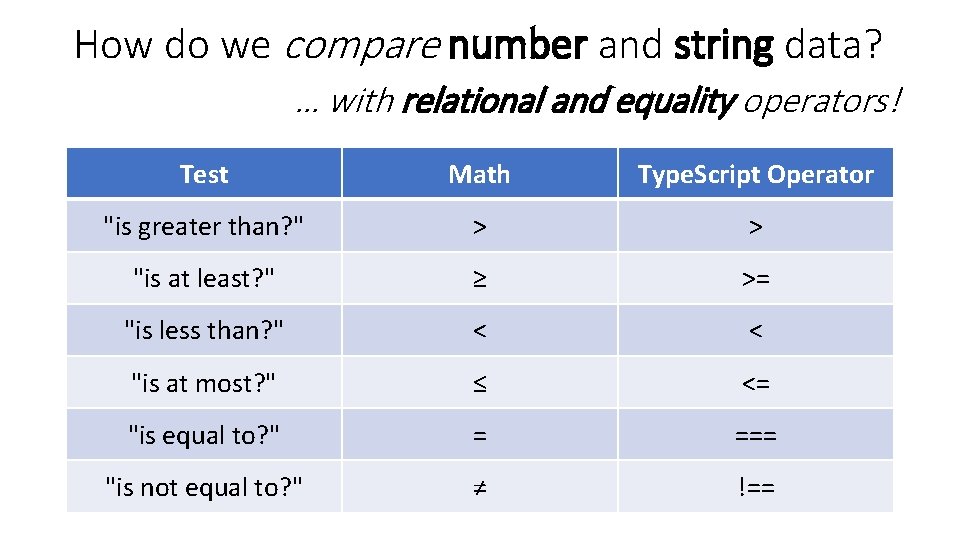 How do we compare number and string data?

… with relational and equality operators!

| Test | Math | TypeScript Operator |
|---|---|---|
| "is greater than?" | > | > |
| "is at least?" | ≥ | >= |
| "is less than?" | < | < |
| "is at most?" | ≤ | <= |
| "is equal to?" | = | === |
| "is not equal to?" | ≠ | !== |